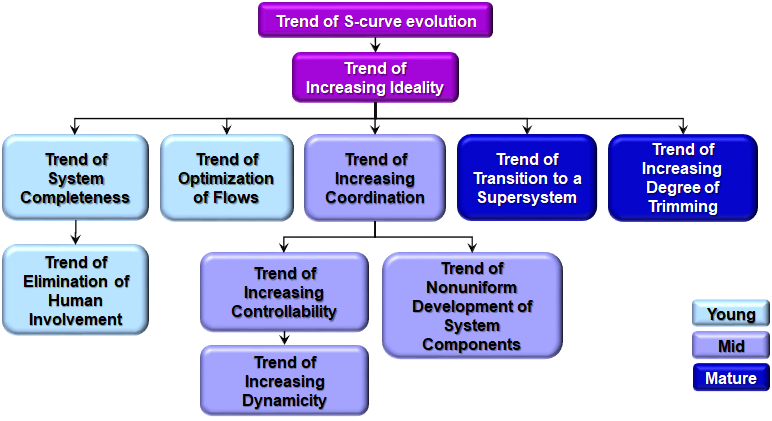 Trend of S-curve evolution

Trend of Increasing Ideality

Trend of System Completeness

Trend of Optimization of Flows

Trend of Increasing Coordination

Trend of Transition to a Supersystem

Trend of Increasing Degree of Trimming

Trend of Elimination of Human Involvement

Trend of Increasing Controllability

Trend of Nonuniform Development of System Components

Trend of Increasing Dynamicity

Young

Mid

Mature